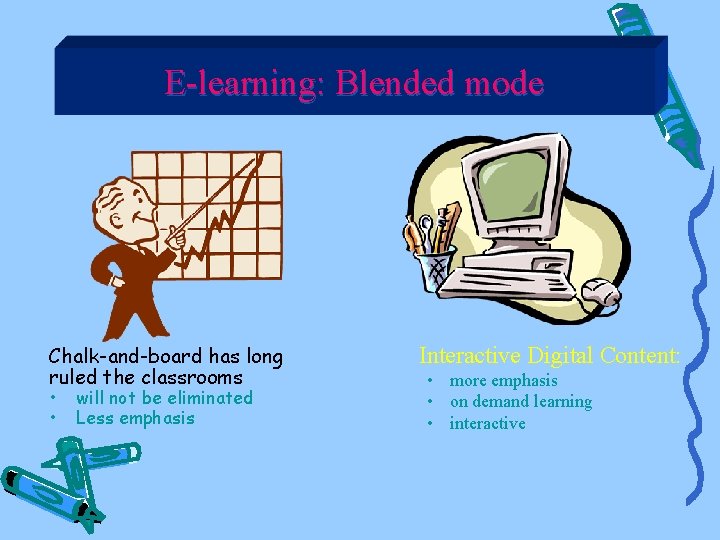 E-learning: Blended mode

Chalk-and-board has long ruled the classrooms
• will not be eliminated
• Less emphasis

Interactive Digital Content:
• more emphasis
• on demand learning
• interactive